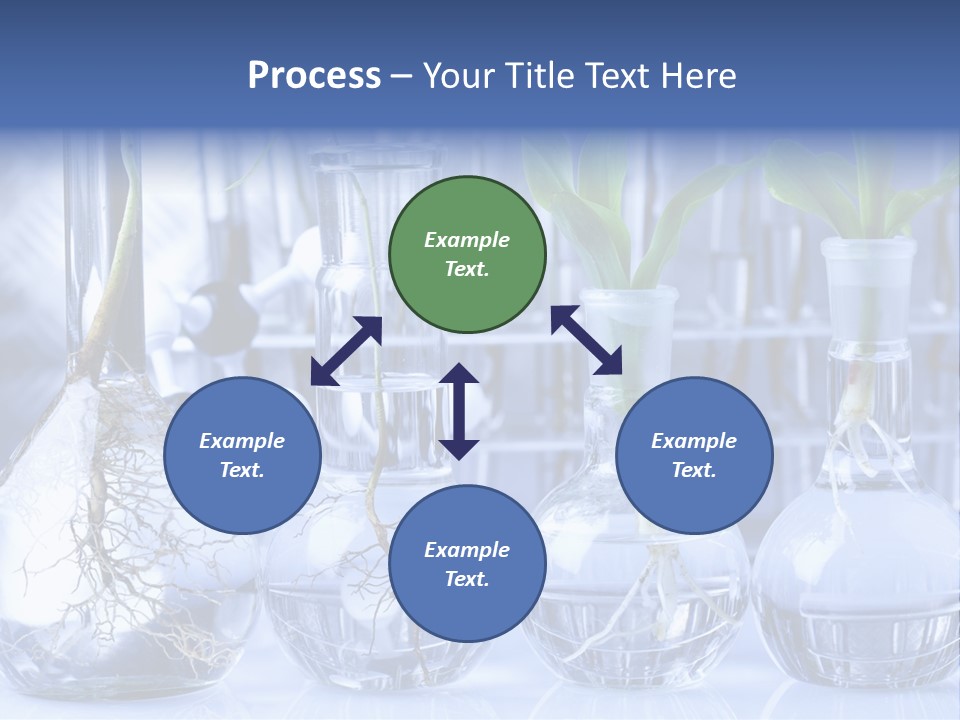 Process – Your Title Text Here

Example Text.

Example Text.

Example Text.

Example Text.